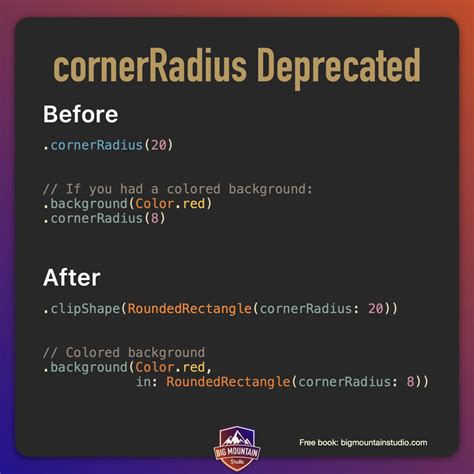 cornerRadius Deprecated

Before

.cornerRadius(20)

// If you had a colored background:
.background(Color.red)
.cornerRadius(8)

After

.clipShape(RoundedRectangle(cornerRadius: 20))

// Colored background
.background(Color.red,
            in: RoundedRectangle(cornerRadius: 8))

BIG MOUNTAIN Studio

Free book: bigmountainstudio.com